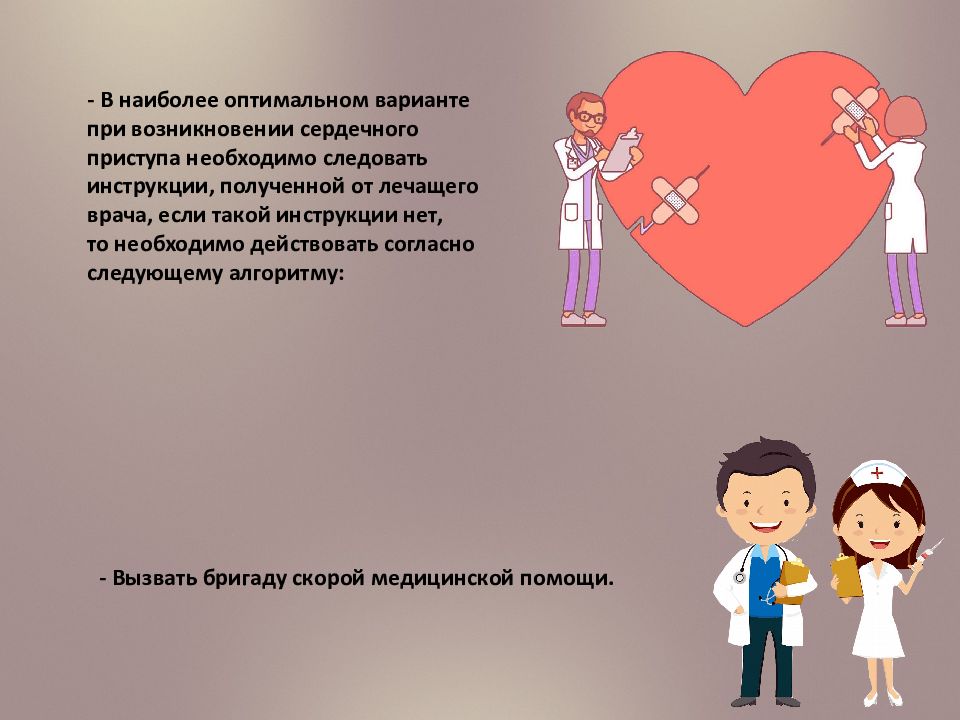 - В наиболее оптимальном варианте при возникновении сердечного приступа необходимо следовать инструкции, полученной от лечащего врача, если такой инструкции нет, то необходимо действовать согласно следующему алгоритму:

- Вызвать бригаду скорой медицинской помощи.